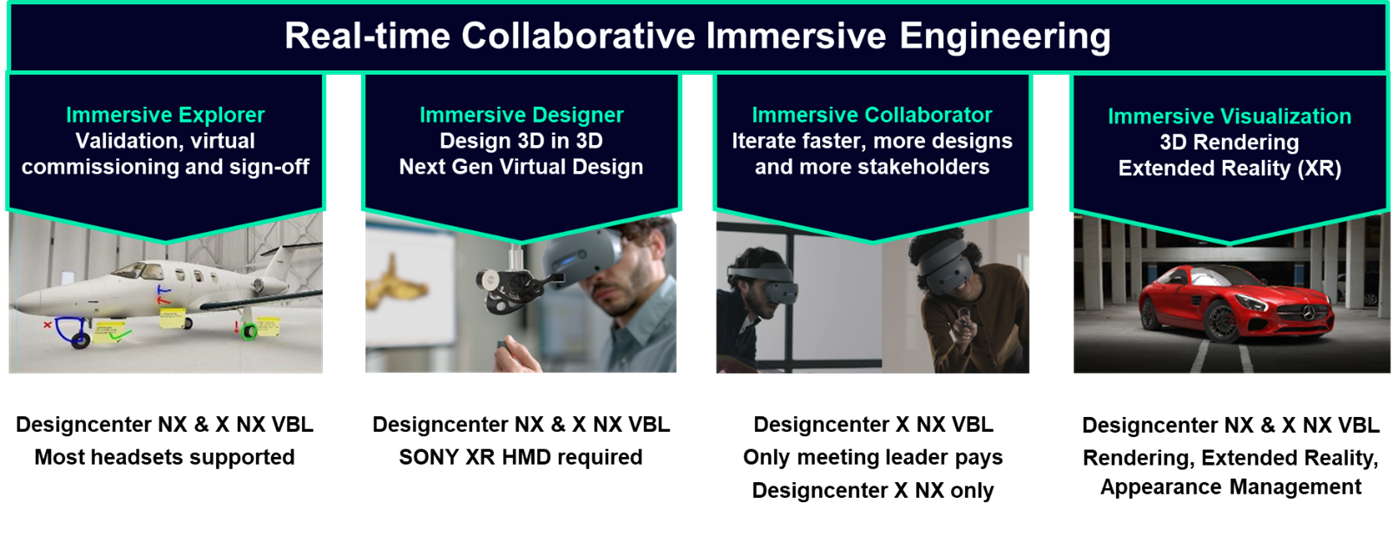 Real-time Collaborative Immersive Engineering

Immersive Explorer
Validation, virtual commissioning and sign-off

Designcenter NX & X NX VBL
Most headsets supported

Immersive Designer
Design 3D in 3D
Next Gen Virtual Design

Designcenter NX & X NX VBL
SONY XR HMD required

Immersive Collaborator
Iterate faster, more designs and more stakeholders

Designcenter X NX VBL
Only meeting leader pays
Designcenter X NX only

Immersive Visualization
3D Rendering
Extended Reality (XR)

Designcenter NX & X NX VBL
Rendering, Extended Reality, Appearance Management